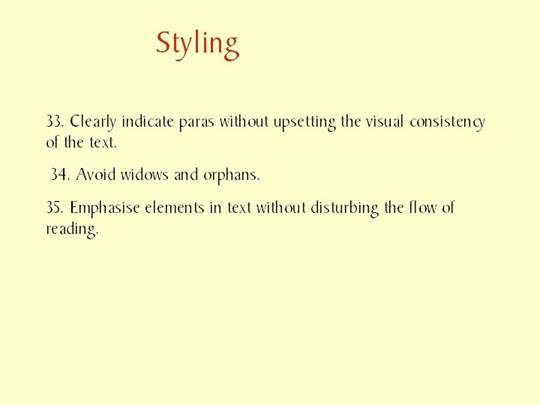 Styling

33. Clearly indicate paras without upsetting the visual consistency of the text.

34. Avoid widows and orphans.

35. Emphasise elements in text without disturbing the flow of reading.